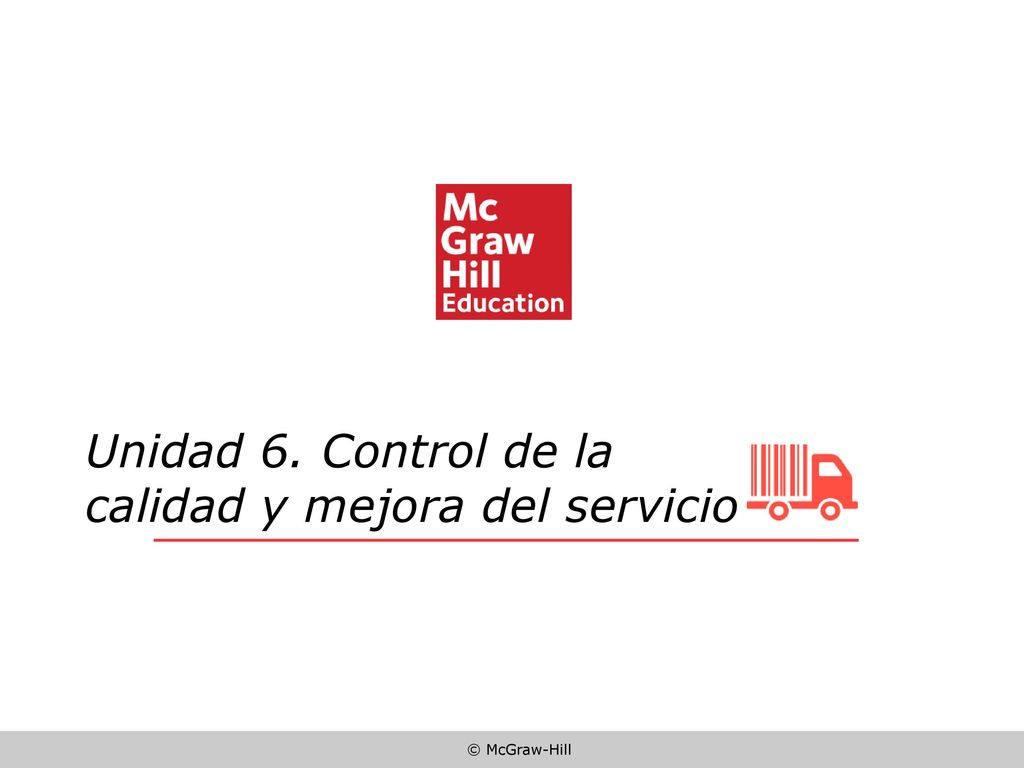 Mc
Graw
Hill
Education

Unidad 6. Control de la calidad y mejora del servicio

© McGraw-Hill